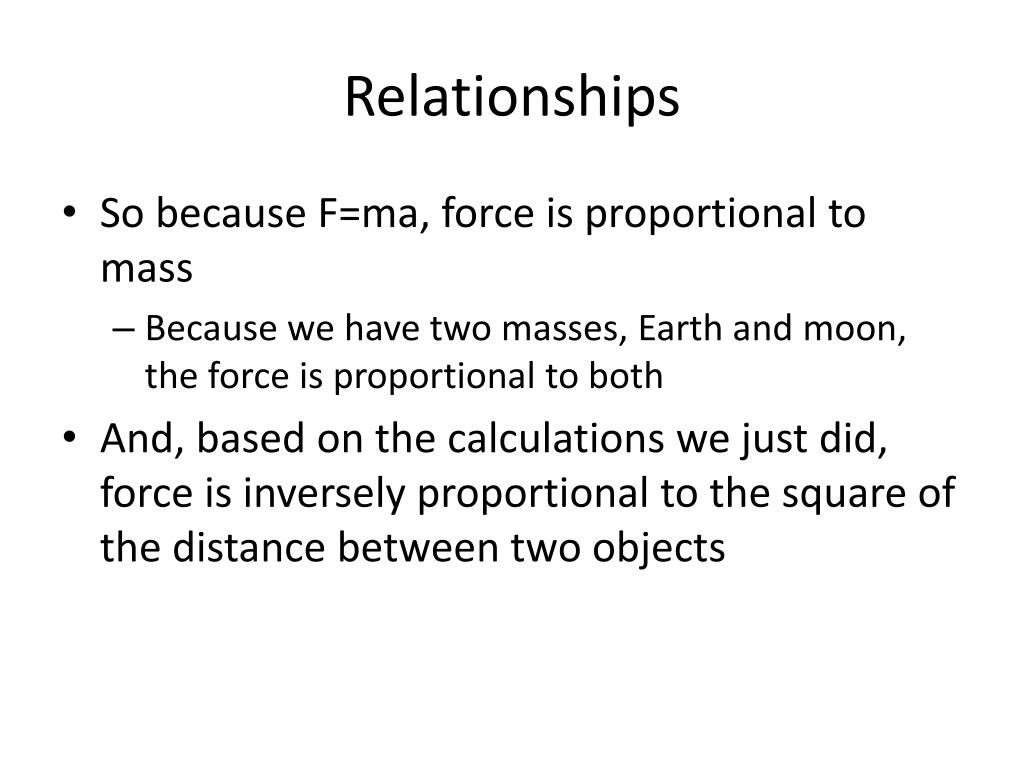 Relationships

• So because F=ma, force is proportional to mass

– Because we have two masses, Earth and moon, the force is proportional to both

• And, based on the calculations we just did, force is inversely proportional to the square of the distance between two objects